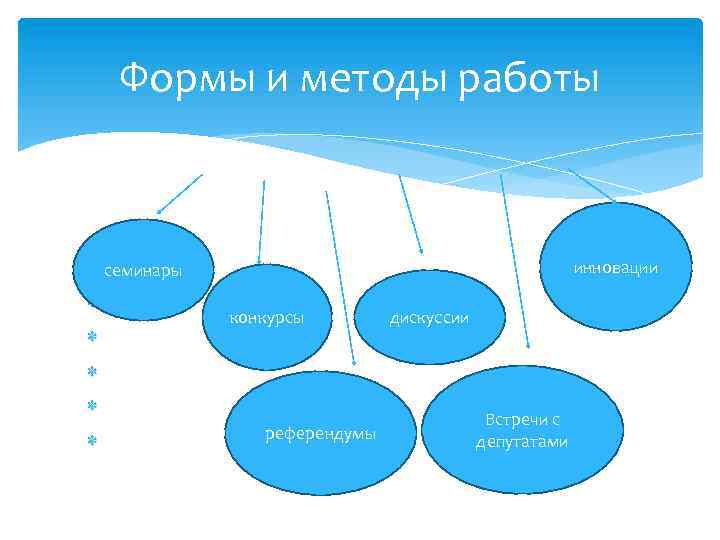 Формы и методы работы

семинары

конкурсы

дискуссии

инновации

референдумы

Встречи с депутатами